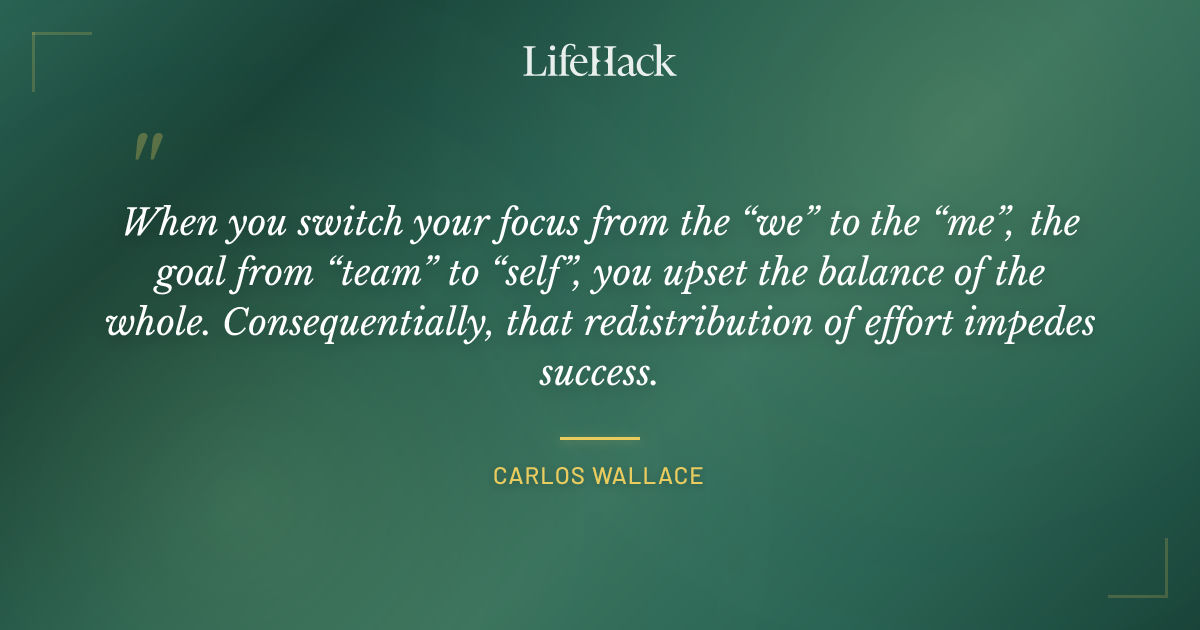 LifeHack

"

When you switch your focus from the “we” to the “me”, the goal from “team” to “self”, you upset the balance of the whole. Consequentially, that redistribution of effort impedes success.

CARLOS WALLACE